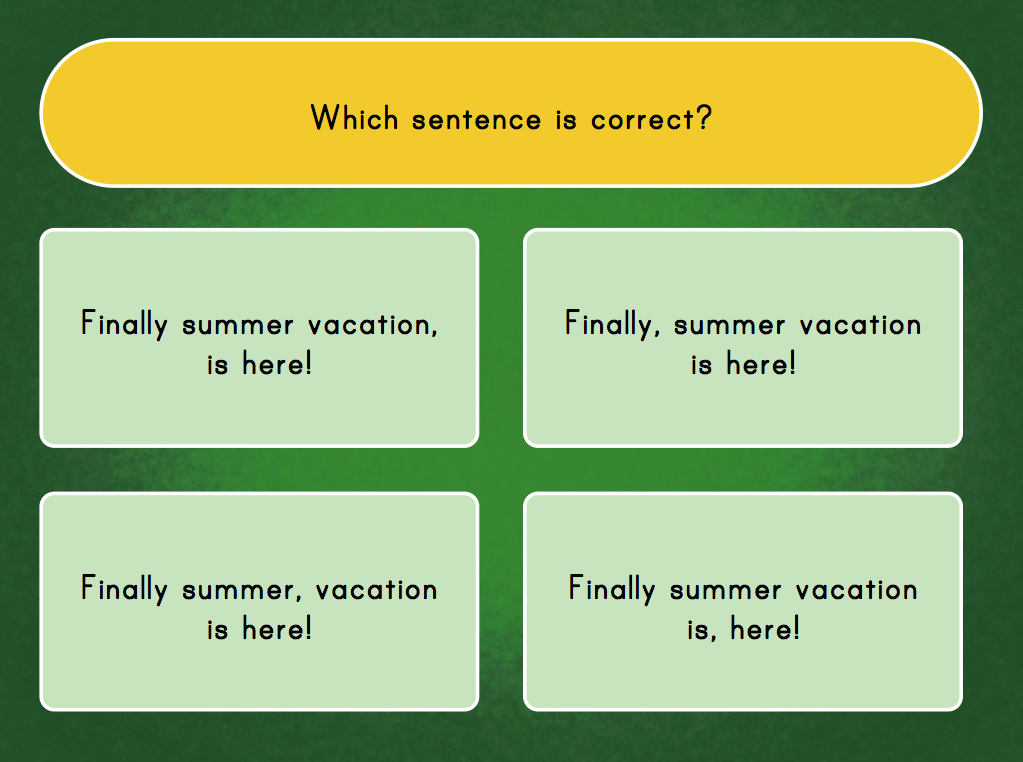 Which sentence is correct?

Finally summer vacation, is here!

Finally, summer vacation is here!

Finally summer, vacation is here!

Finally summer vacation is, here!